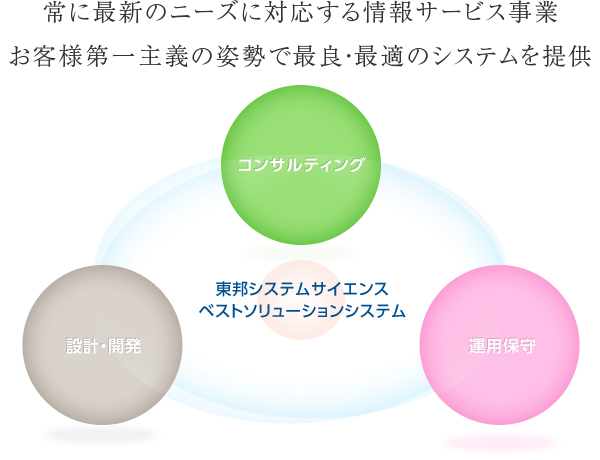 常に最新のニーズに対応する情報サービス事業
お客様第一主義の姿勢で最良･最適のシステムを提供

コンサルティング

東邦システムサイエンス
ベストソリューションシステム

設計･開発

運用保守